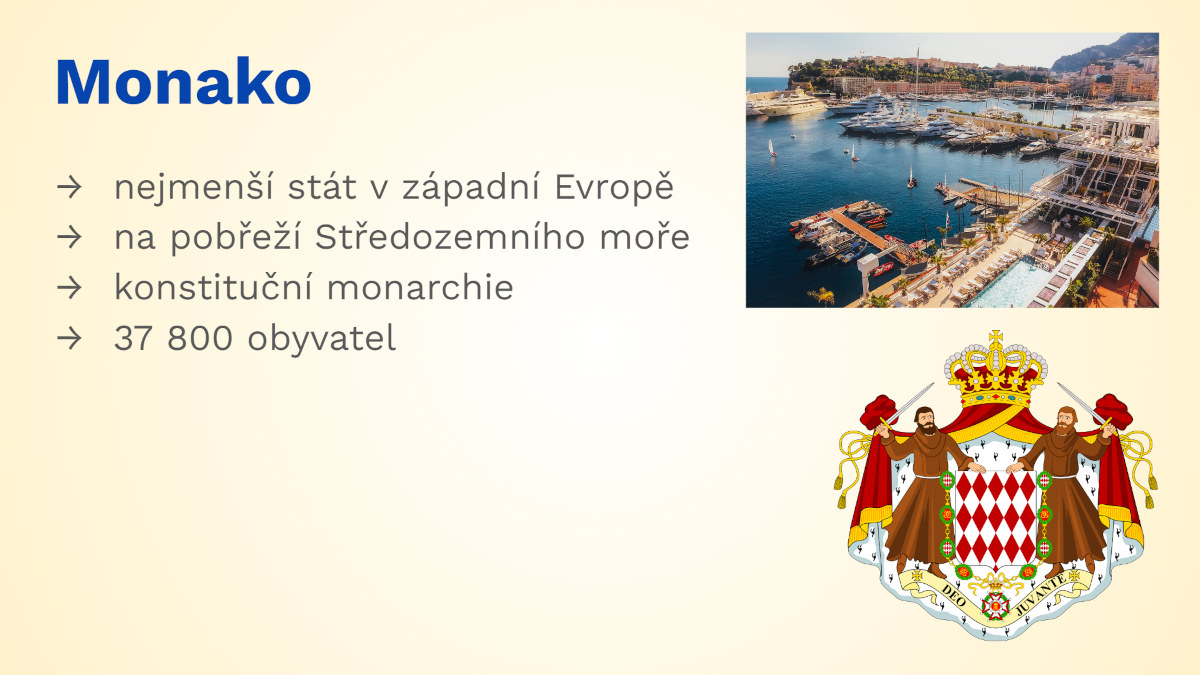 Monako

→ nejmenší stát v západní Evropě
→ na pobřeží Středozemního moře
→ konstituční monarchie
→ 37 800 obyvatel

DEO JUVANTE